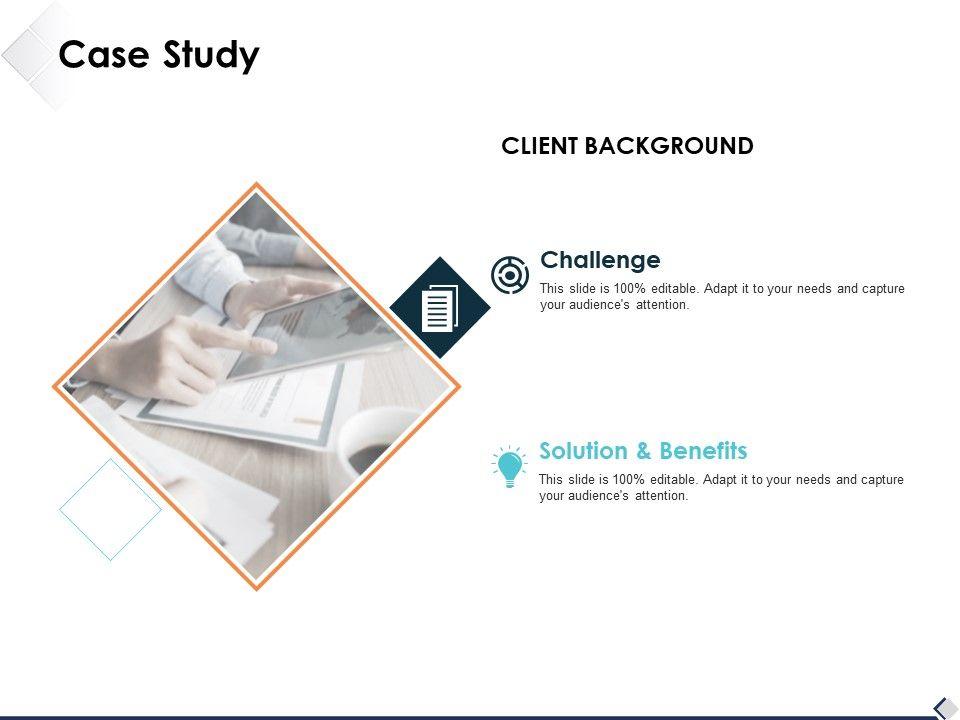 Case Study

CLIENT BACKGROUND

Challenge

This slide is 100% editable. Adapt it to your needs and capture your audience's attention.

Solution & Benefits

This slide is 100% editable. Adapt it to your needs and capture your audience's attention.